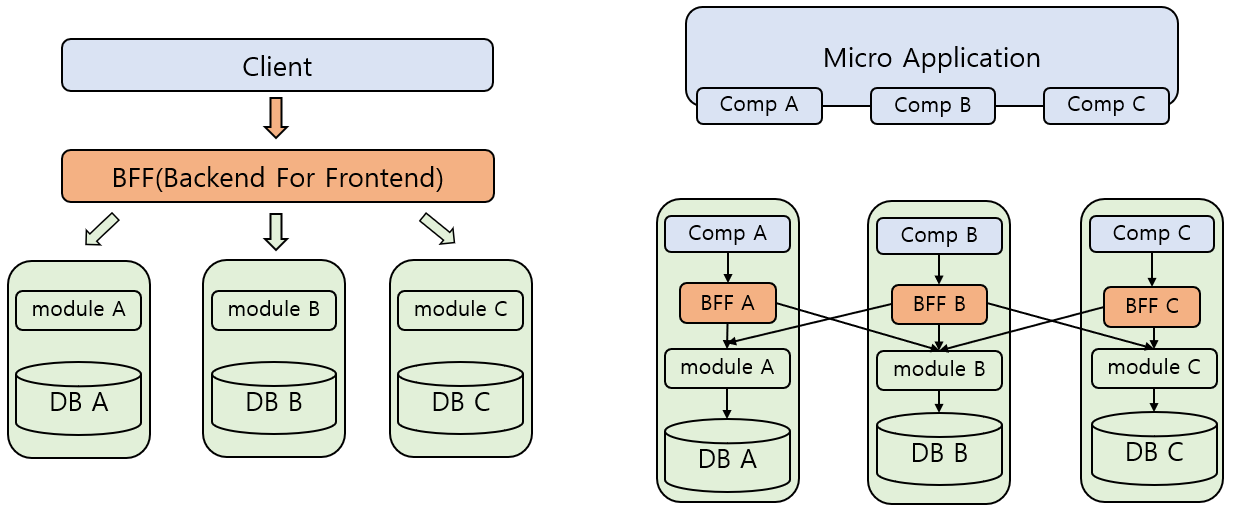 Client

BFF(Backend For Frontend)

module A

DB A

module B

DB B

module C

DB C

Micro Application

Comp A

Comp B

Comp C

Comp A

BFF A

module A

DB A

Comp B

BFF B

module B

DB B

Comp C

BFF C

module C

DB C